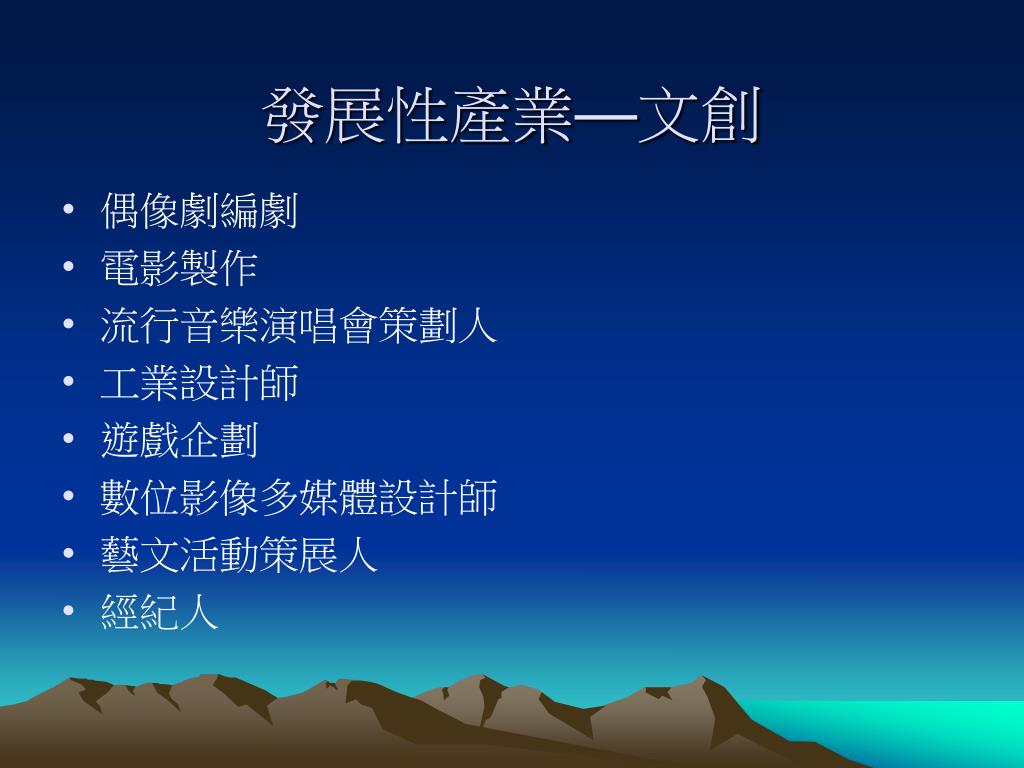 發展性產業—文創

• 偶像劇編劇
• 電影製作
• 流行音樂演唱會策劃人
• 工業設計師
• 遊戲企劃
• 數位影像多媒體設計師
• 藝文活動策展人
• 經紀人